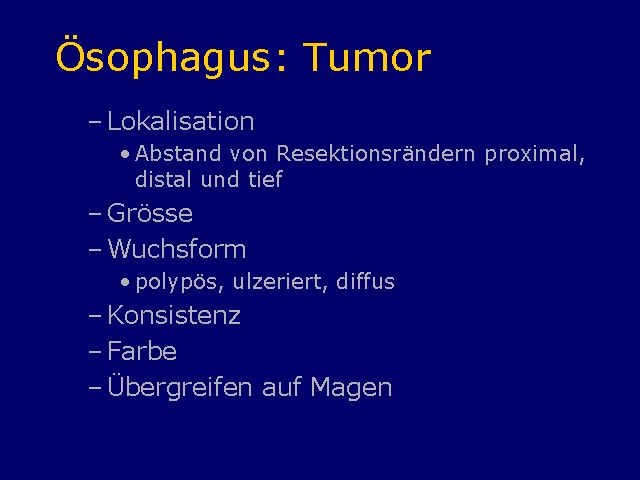 Ösophagus: Tumor

– Lokalisation
• Abstand von Resektionsrändern proximal, distal und tief
– Grösse
– Wuchsform
• polypös, ulzeriert, diffus
– Konsistenz
– Farbe
– Übergreifen auf Magen